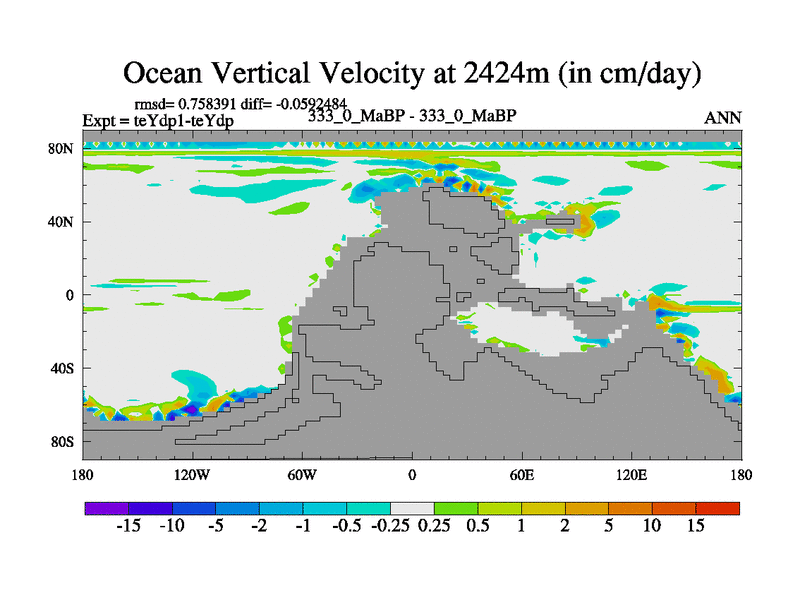 Ocean Vertical Velocity at 2424m (in cm/day)

rmsd= 0.758391 diff= -0.0592484
Expt = teYdp1-teYdp
333_0_MaBP - 333_0_MaBP
ANN

80N
40N
0
40S
80S

180
120W
60W
0
60E
120E
180

-15 -10 -5 -2 -1 -0.5 -0.25 0.25 0.5 1 2 5 10 15